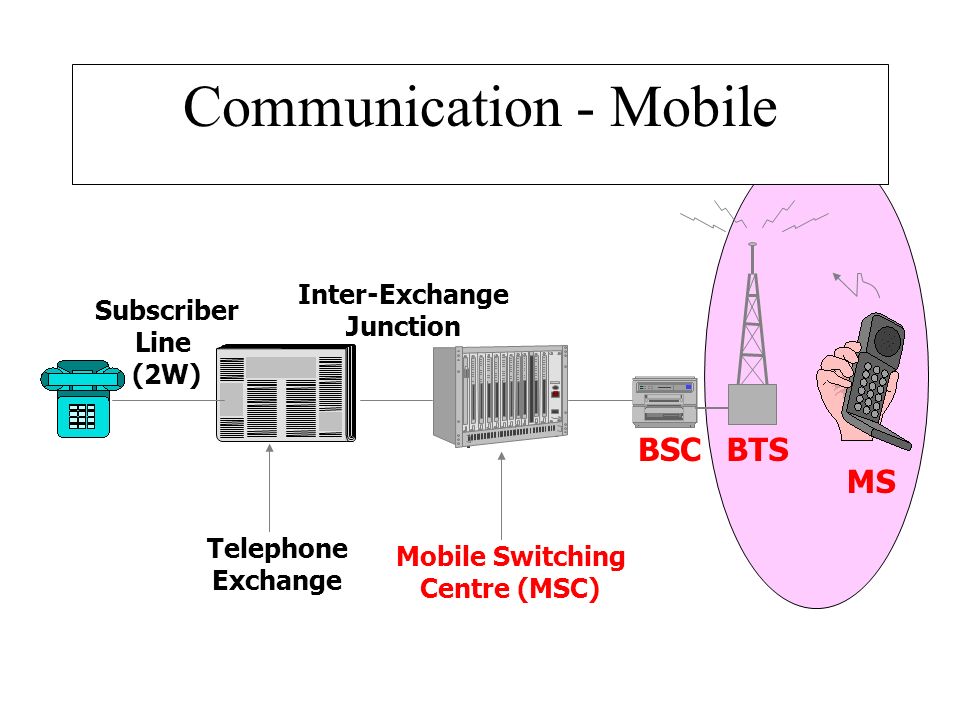 Communication - Mobile

Subscriber Line (2W)

Inter-Exchange Junction

BSC BTS

MS

Telephone Exchange

Mobile Switching Centre (MSC)